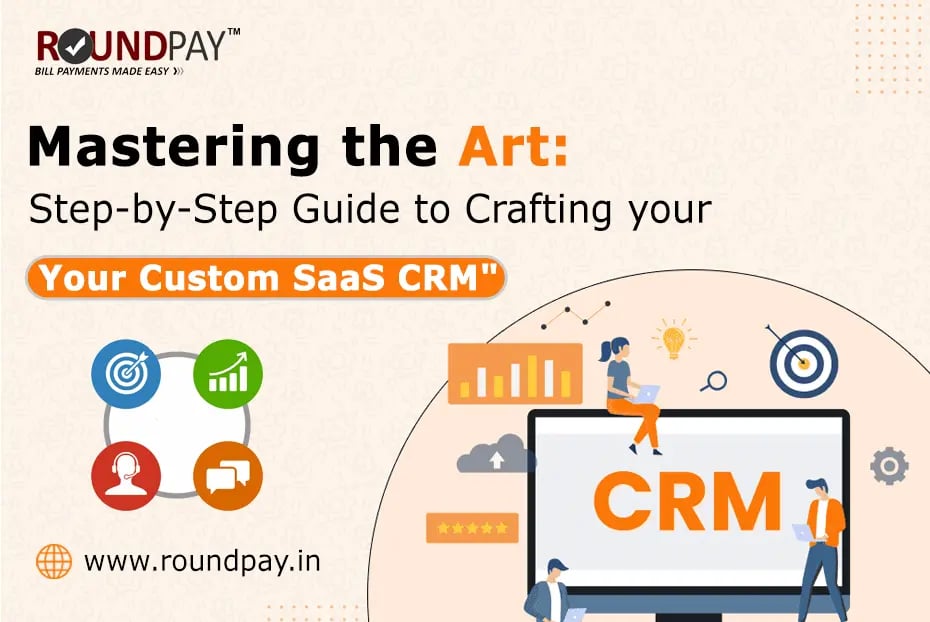 ROUNDPAY™
BILL PAYMENTS MADE EASY

Mastering the Art:
Step-by-Step Guide to Crafting your

Your Custom SaaS CRM"

CRM

www.roundpay.in